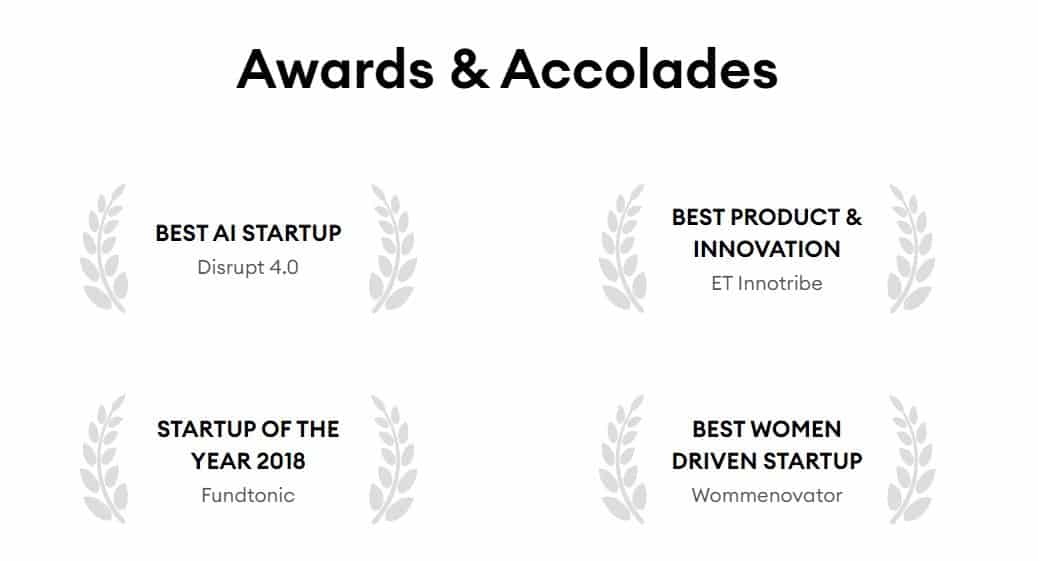 Awards & Accolades

BEST AI STARTUP
Disrupt 4.0

BEST PRODUCT & INNOVATION
ET Innotribe

STARTUP OF THE YEAR 2018
Fundtonic

BEST WOMEN DRIVEN STARTUP
Wommenovator